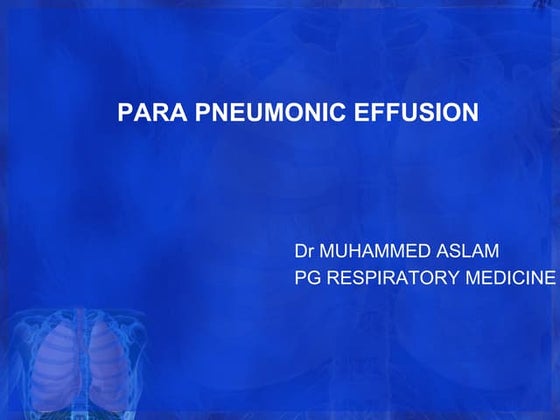 PARA PNEUMONIC EFFUSION

Dr MUHAMMED ASLAM
PG RESPIRATORY MEDICINE